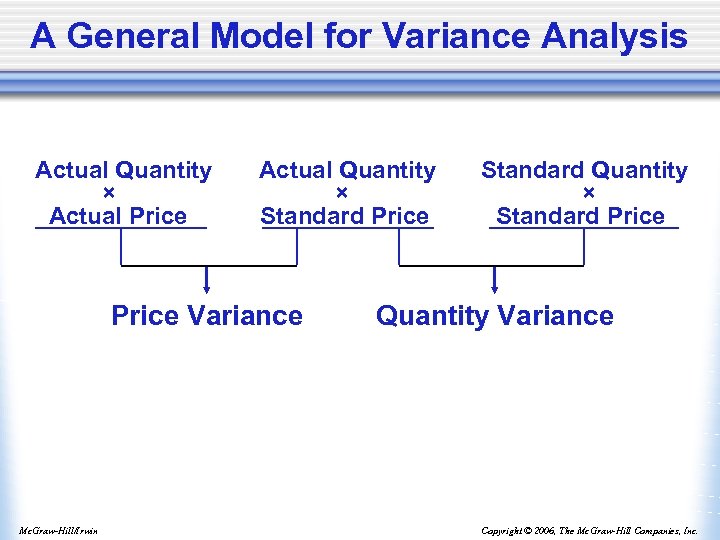 A General Model for Variance Analysis

Actual Quantity
×
Actual Price

Actual Quantity
×
Standard Price

Standard Quantity
×
Standard Price

Price Variance

Quantity Variance

McGraw-Hill/Irwin

Copyright © 2006, The McGraw-Hill Companies, Inc.